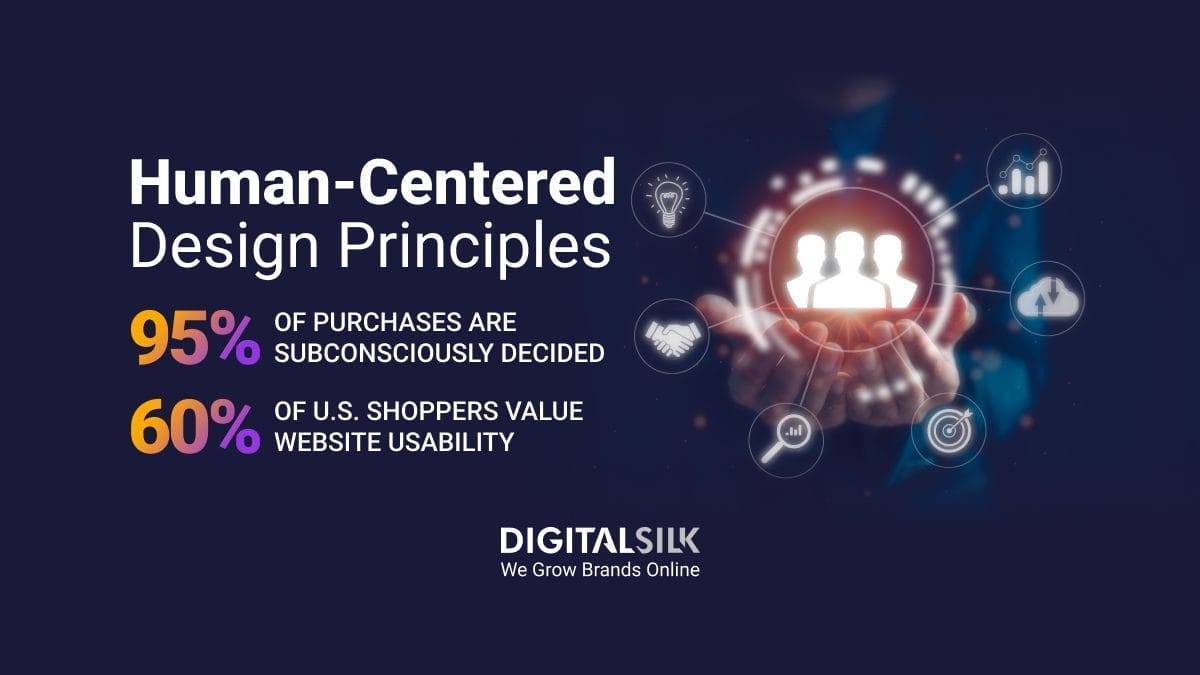 Human-Centered Design Principles

95% OF PURCHASES ARE SUBCONSCIOUSLY DECIDED

60% OF U.S. SHOPPERS VALUE WEBSITE USABILITY

DIGITALSILK
We Grow Brands Online